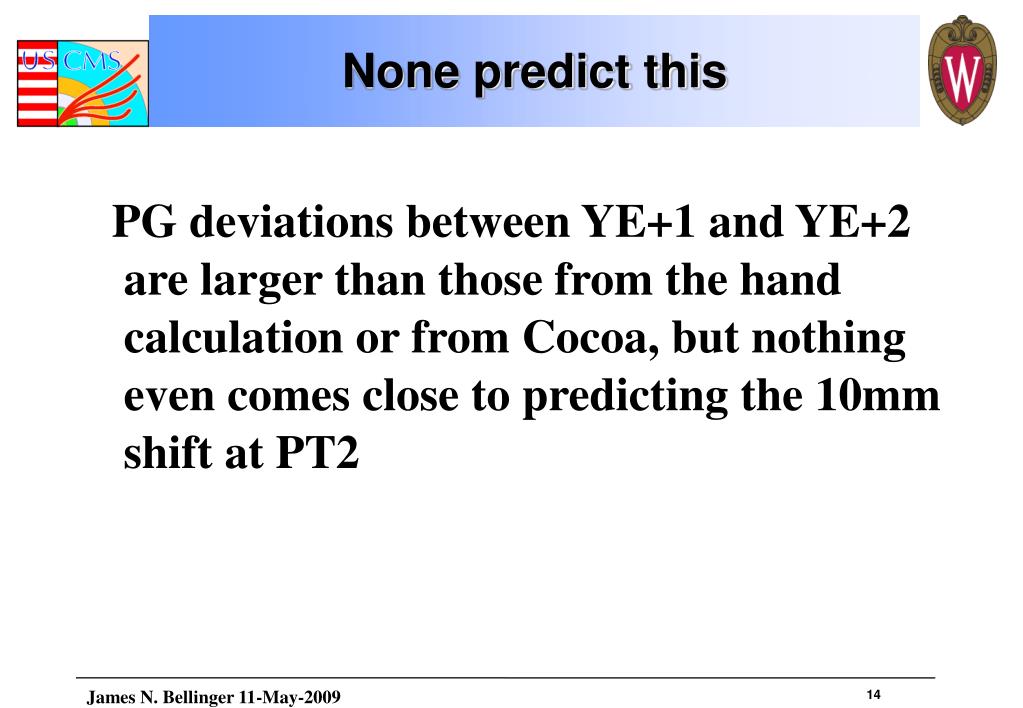 US CMS

None predict this

W

PG deviations between YE+1 and YE+2 are larger than those from the hand calculation or from Cocoa, but nothing even comes close to predicting the 10mm shift at PT2

James N. Bellinger 11-May-2009

14